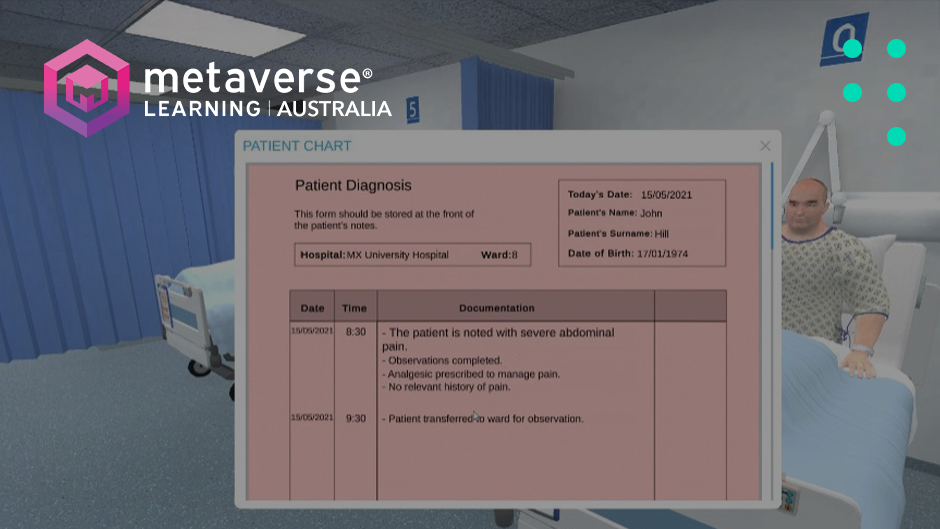 metaverse®
LEARNING | AUSTRALIA

5

PATIENT CHART

Patient Diagnosis

This form should be stored at the front of the patient's notes.

Hospital: MX University Hospital Ward: 8

Today's Date: 15/05/2021
Patient's Name: John
Patient's Surname: Hill
Date of Birth: 17/01/1974

| Date | Time | Documentation | |
|---|---|---|---|
| 15/05/2021 | 8:30 | - The patient is noted with severe abdominal pain. - Observations completed. - Analgesic prescribed to manage pain. - No relevant history of pain. | |
| 15/05/2021 | 9:30 | - Patient transferred to ward for observation. | |